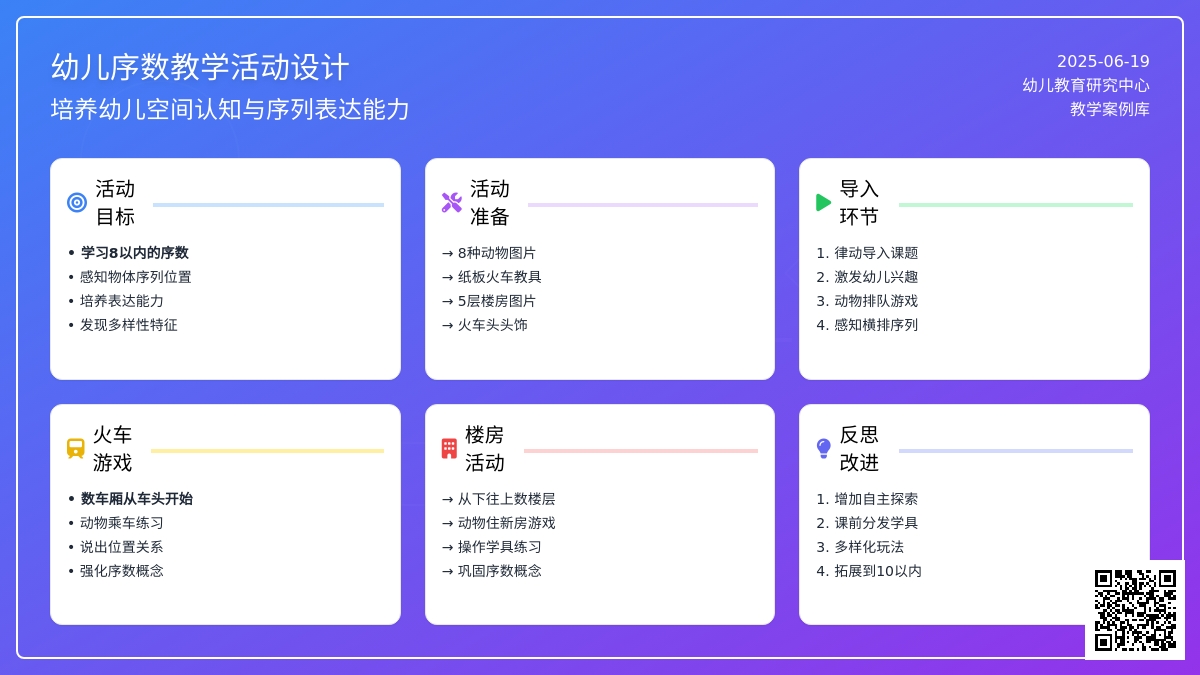 幼儿序数教学活动设计
培养幼儿空间认知与序列表达能力

2025-06-19
幼儿教育研究中心
教学案例库

活动目标
• 学习8以内的序数
• 感知物体序列位置
• 培养表达能力
• 发现多样性特征

活动准备
→ 8种动物图片
→ 纸板火车教具
→ 5层楼房图片
→ 火车头头饰

导入环节
1. 律动导入课题
2. 激发幼儿兴趣
3. 动物排队游戏
4. 感知横排序列

火车游戏
• 数车厢从车头开始
• 动物乘车练习
• 说出位置关系
• 强化序数概念

楼房活动
→ 从下往上数楼层
→ 动物住新房游戏
→ 操作学具练习
→ 巩固序数概念

反思改进
1. 增加自主探索
2. 课前分发学具
3. 多样化玩法
4. 拓展到10以内